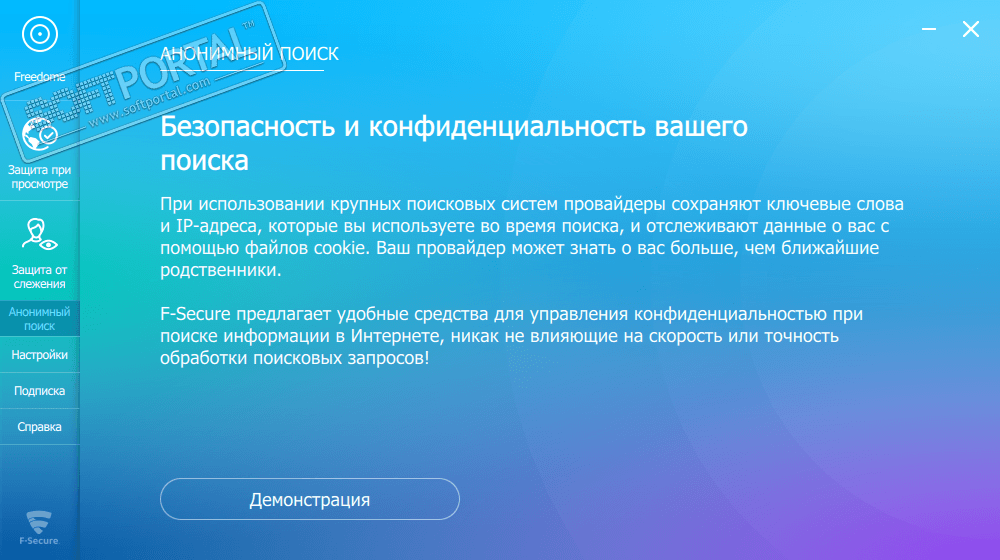 Freedome

Защита при просмотре

Защита от слежения

Анонимный поиск

Настройки

Подписка

Справка

F-Secure

SOFTPORTAL™
www.softportal.com

АНОНИМНЫЙ ПОИСК

Безопасность и конфиденциальность вашего поиска

При использовании крупных поисковых систем провайдеры сохраняют ключевые слова и IP-адреса, которые вы используете во время поиска, и отслеживают данные о вас с помощью файлов cookie. Ваш провайдер может знать о вас больше, чем ближайшие родственники.

F-Secure предлагает удобные средства для управления конфиденциальностью при поиске информации в Интернете, никак не влияющие на скорость или точность обработки поисковых запросов!

Демонстрация